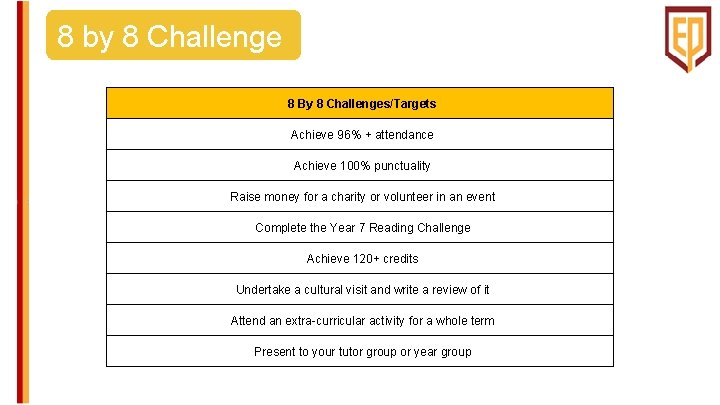 8 by 8 Challenge

EP

| 8 By 8 Challenges/Targets |
|---|
| Achieve 96% + attendance |
| Achieve 100% punctuality |
| Raise money for a charity or volunteer in an event |
| Complete the Year 7 Reading Challenge |
| Achieve 120+ credits |
| Undertake a cultural visit and write a review of it |
| Attend an extra-curricular activity for a whole term |
| Present to your tutor group or year group |